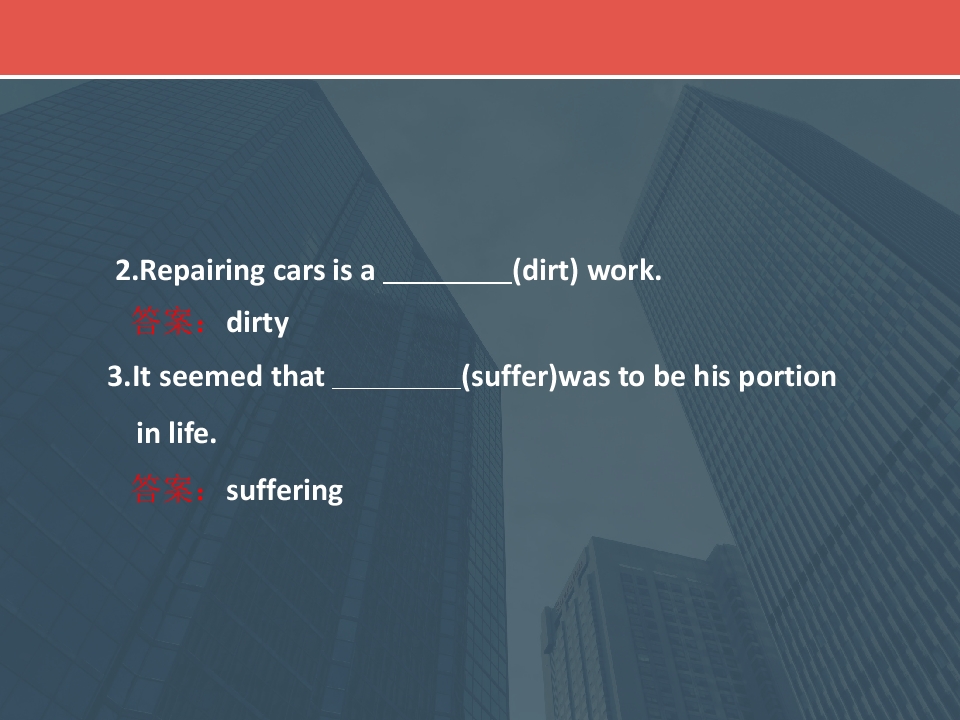 2.Repairing cars is a ____(dirt) work.

答案：dirty

3.It seemed that ____(suffer)was to be his portion in life.

答案：suffering